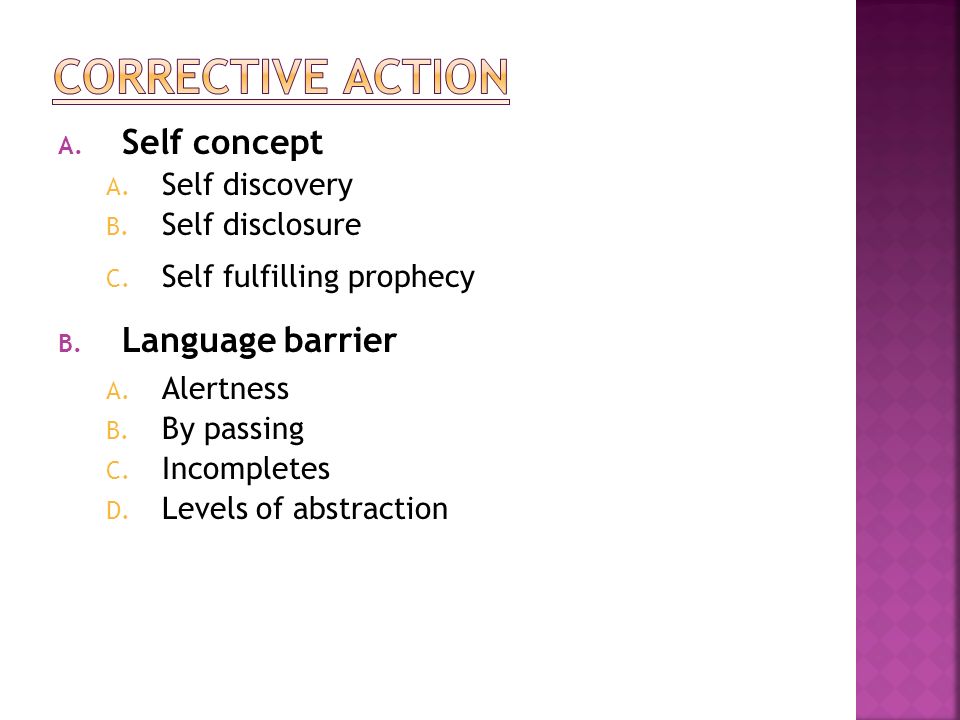 CORRECTIVE ACTION

A. Self concept
A. Self discovery
B. Self disclosure
C. Self fulfilling prophecy

B. Language barrier
A. Alertness
B. By passing
C. Incompletes
D. Levels of abstraction